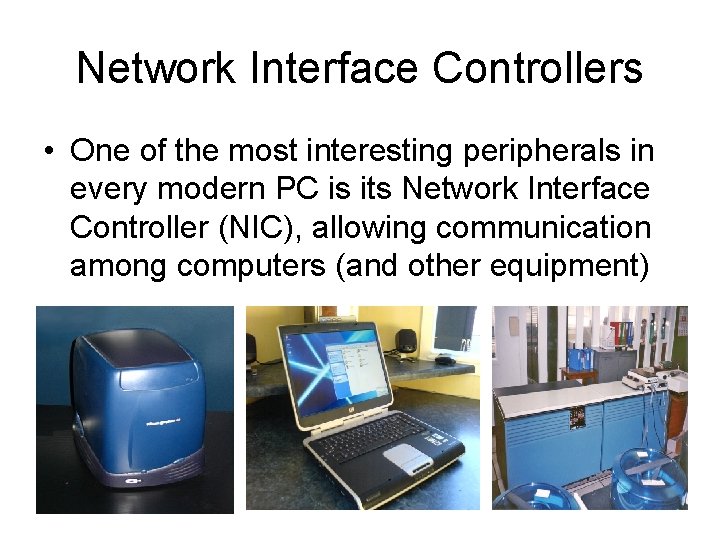 Network Interface Controllers

• One of the most interesting peripherals in every modern PC is its Network Interface Controller (NIC), allowing communication among computers (and other equipment)